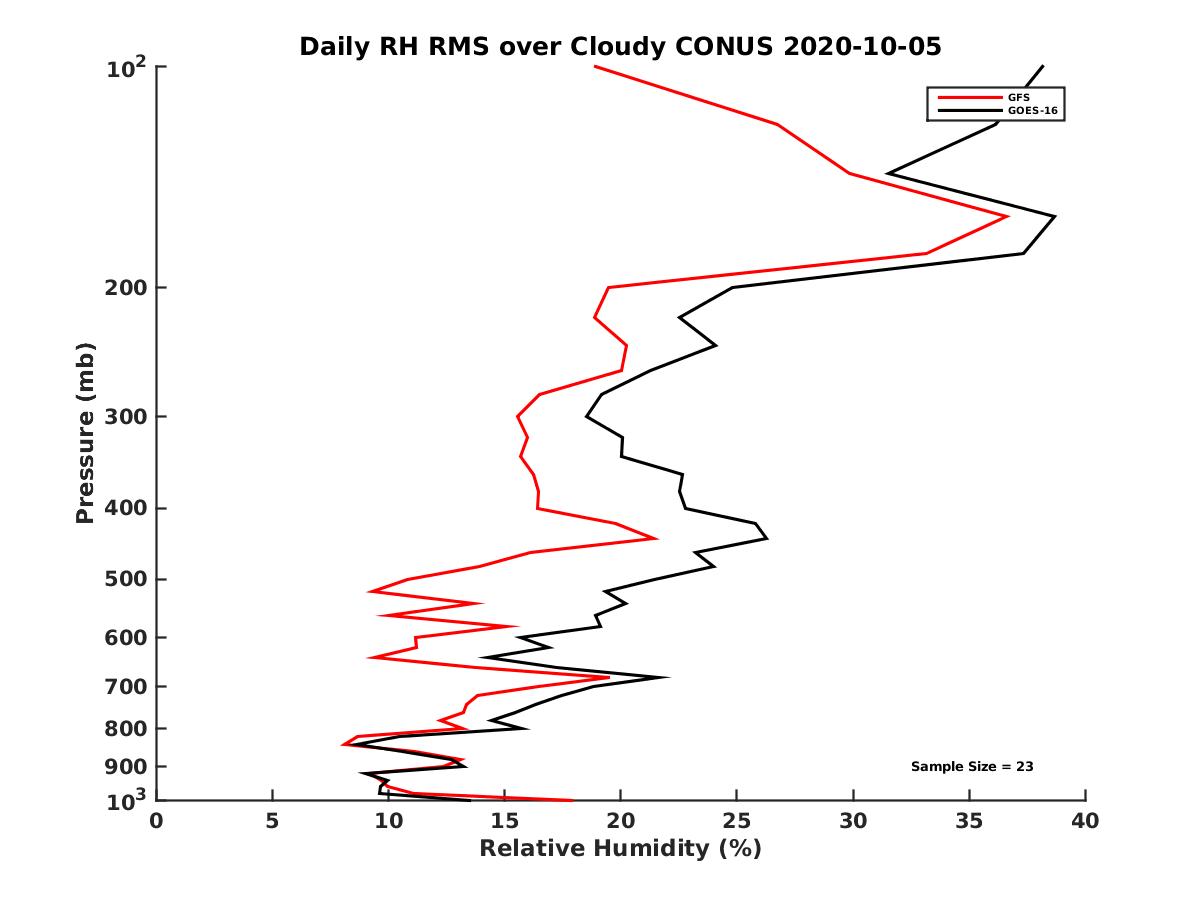 Daily RH RMS over Cloudy CONUS 2020-10-05

GFS
GOES-16

Pressure (mb)

$10^2$
200
300
400
500
600
700
800
900
$10^3$

Sample Size = 23

0
5
10
15
20
25
30
35
40

Relative Humidity (%)